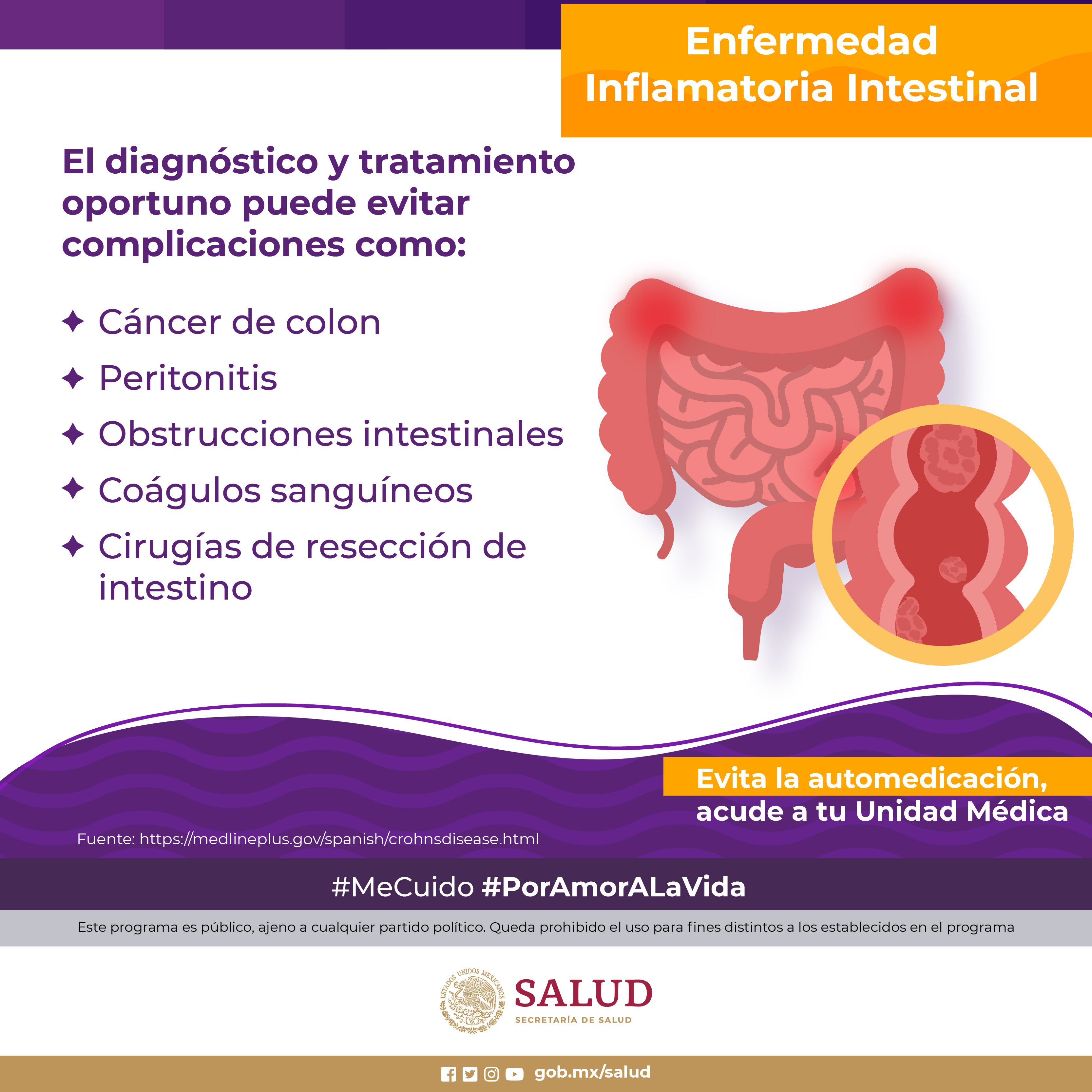 Enfermedad Inflamatoria Intestinal

El diagnóstico y tratamiento oportuno puede evitar complicaciones como:

✦ Cáncer de colon
✦ Peritonitis
✦ Obstrucciones intestinales
✦ Coágulos sanguíneos
✦ Cirugías de resección de intestino

Evita la automedicación, acude a tu Unidad Médica

Fuente: https://medlineplus.gov/spanish/crohnsdisease.html

#MeCuido #PorAmorALaVida

Este programa es público, ajeno a cualquier partido político. Queda prohibido el uso para fines distintos a los establecidos en el programa

ESTADOS UNIDOS MEXICANOS
SALUD
SECRETARÍA DE SALUD

gob.mx/salud